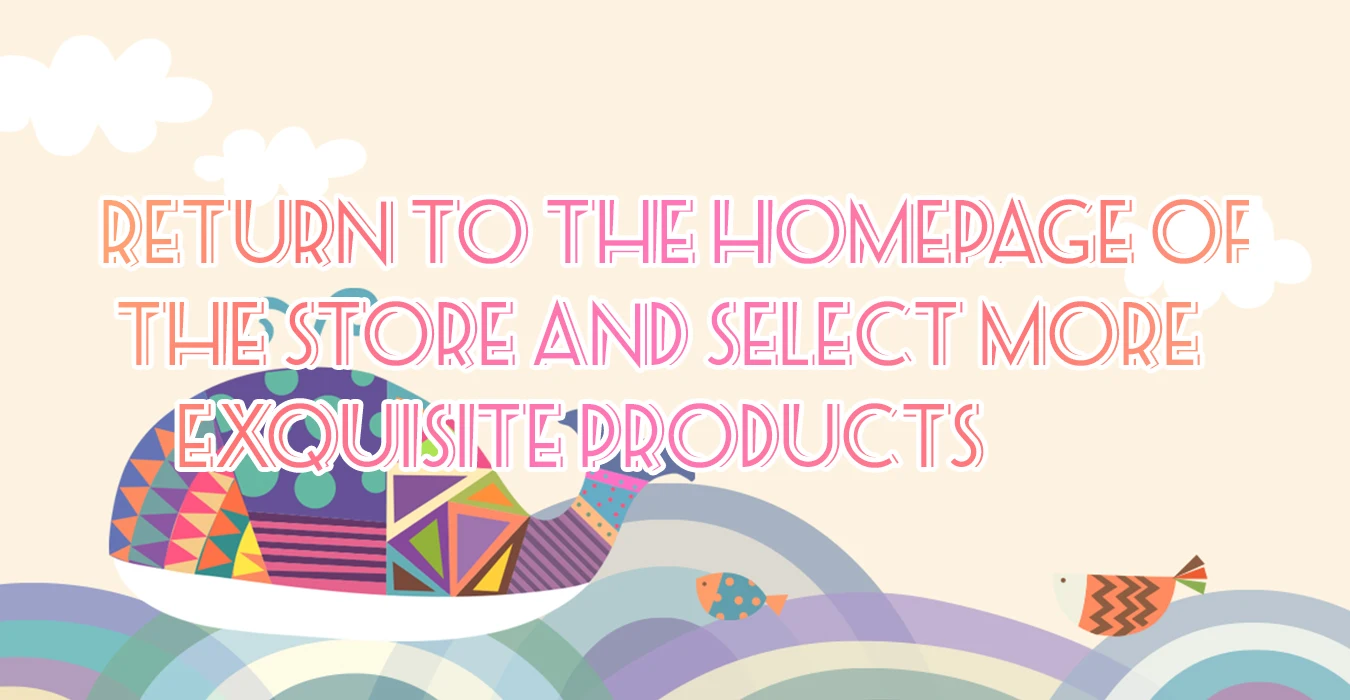 RETURN TO THE HOMEPAGE OF THE STORE AND SELECT MORE EXQUISITE PRODUCTS